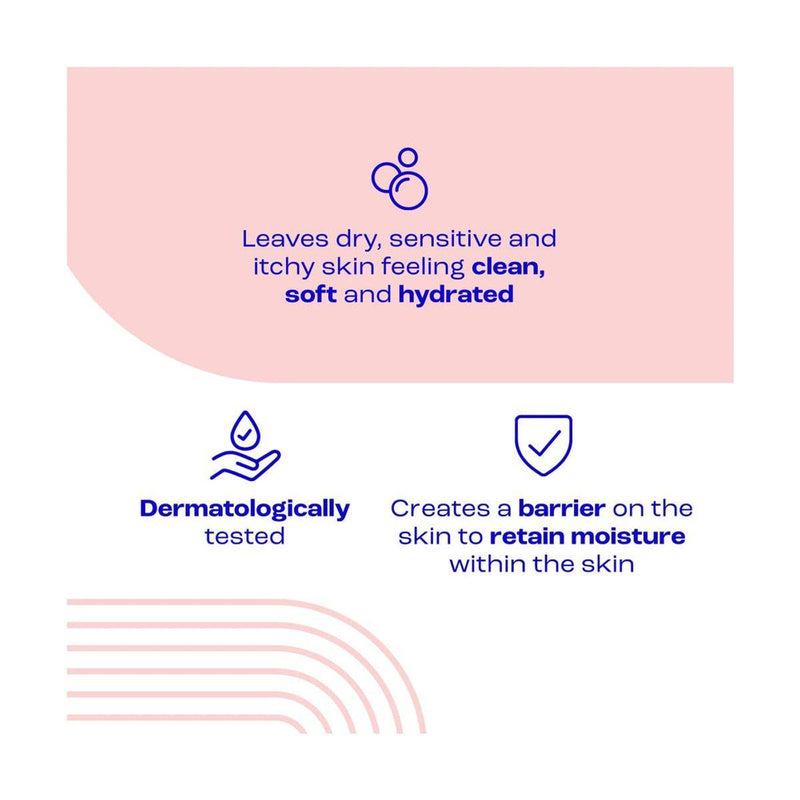 Leaves dry, sensitive and itchy skin feeling clean, soft and hydrated

Dermatologically tested

Creates a barrier on the skin to retain moisture within the skin